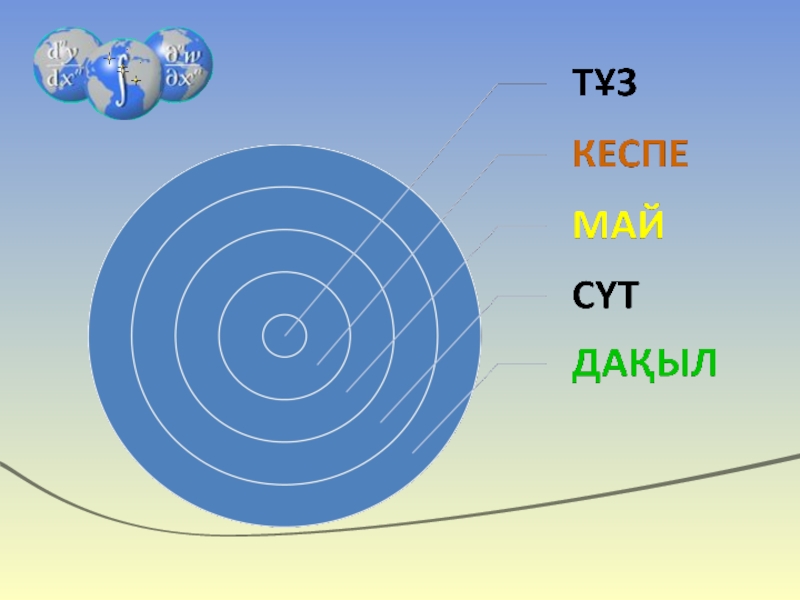 $\frac{d^n y}{dx^n}$ $\int$ $\frac{\partial^n w}{\partial x^n}$

ТҰЗ

КЕСПЕ

МАЙ

СҮТ

ДАҚЫЛ